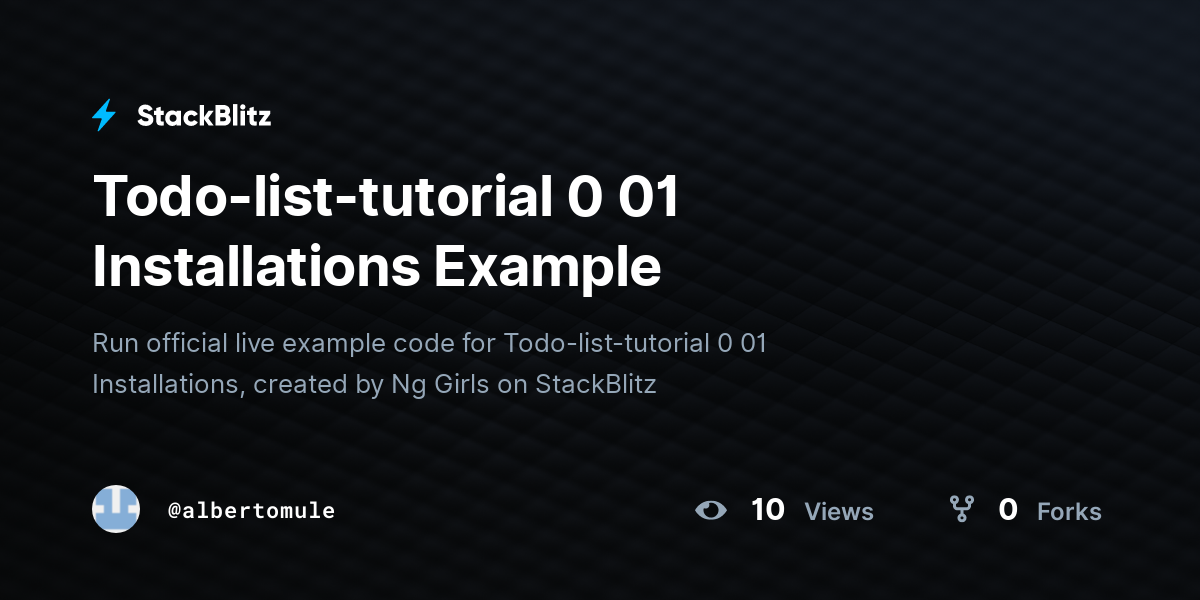 StackBlitz

Todo-list-tutorial 0 01 Installations Example

Run official live example code for Todo-list-tutorial 0 01 Installations, created by Ng Girls on StackBlitz

@albertomule

10 Views

0 Forks